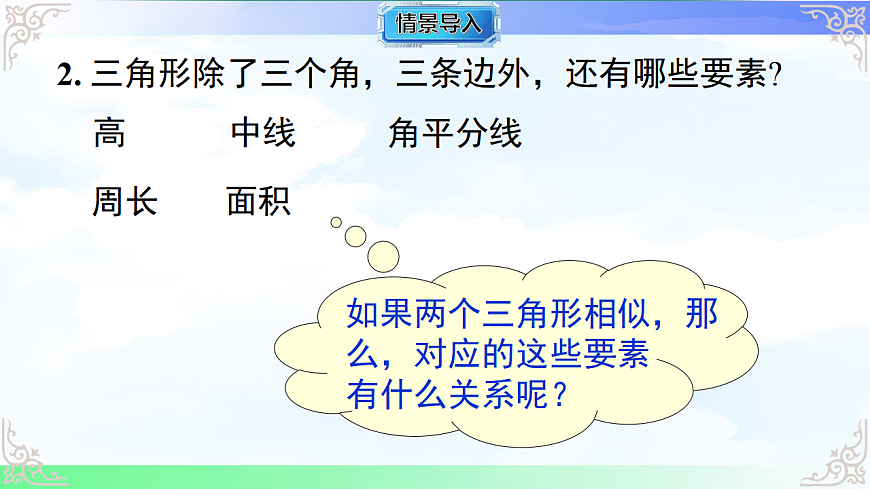 情景导入

2. 三角形除了三个角，三条边外，还有哪些要素?

高　中线　角平分线

周长　面积

如果两个三角形相似，那么，对应的这些要素有什么关系呢？